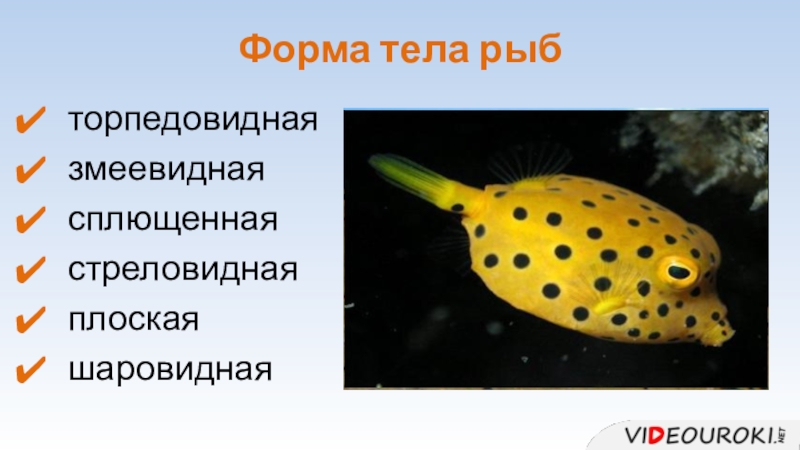 Форма тела рыб

✔ торпедовидная
✔ змеевидная
✔ сплющенная
✔ стреловидная
✔ плоская
✔ шаровидная

VIDEOUROKI.NET